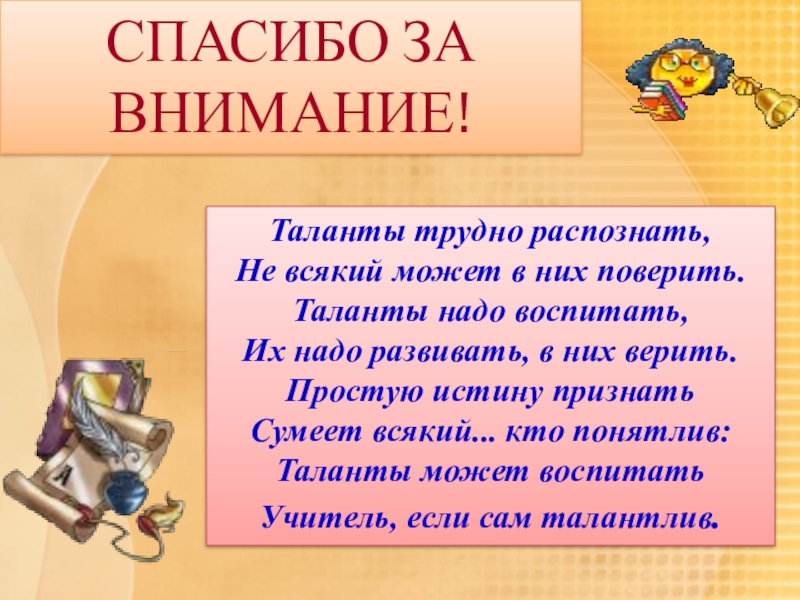 СПАСИБО ЗА ВНИМАНИЕ!

Таланты трудно распознать,
Не всякий может в них поверить.
Таланты надо воспитать,
Их надо развивать, в них верить.
Простую истину признать
Сумеет всякий... кто понятлив:
Таланты может воспитать
Учитель, если сам талантлив.

А